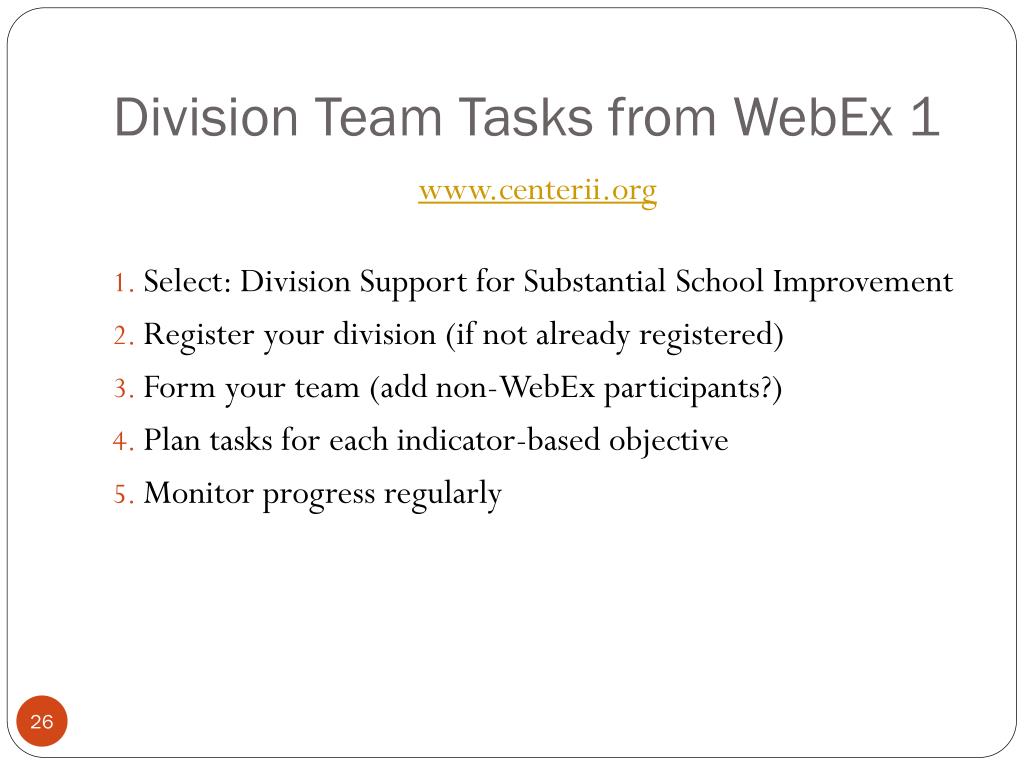 Division Team Tasks from WebEx 1

www.centerii.org

1. Select: Division Support for Substantial School Improvement
2. Register your division (if not already registered)
3. Form your team (add non-WebEx participants?)
4. Plan tasks for each indicator-based objective
5. Monitor progress regularly

26